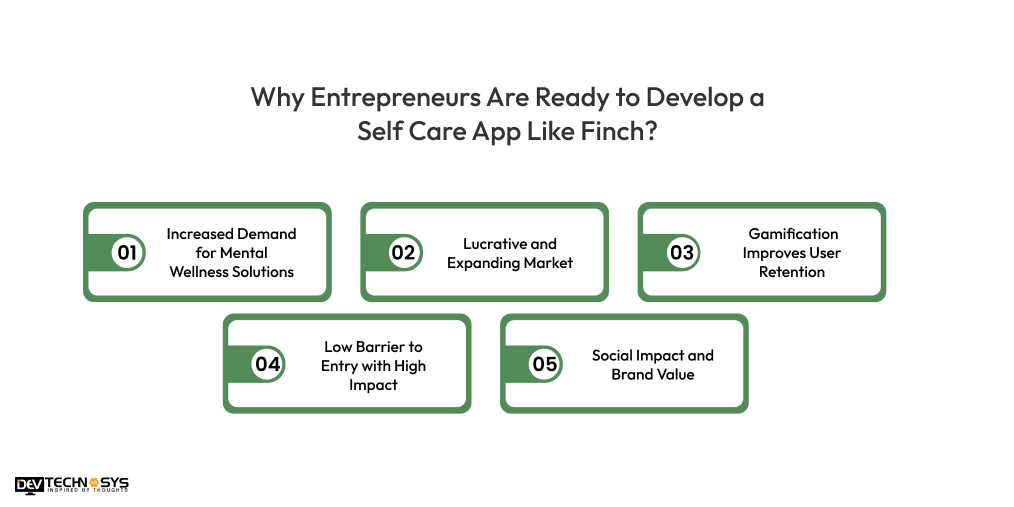 Why Entrepreneurs Are Ready to Develop a Self Care App Like Finch?

01 Increased Demand for Mental Wellness Solutions

02 Lucrative and Expanding Market

03 Gamification Improves User Retention

04 Low Barrier to Entry with High Impact

05 Social Impact and Brand Value

DEV TECHNOSYS
INSPIRED BY THOUGHTS